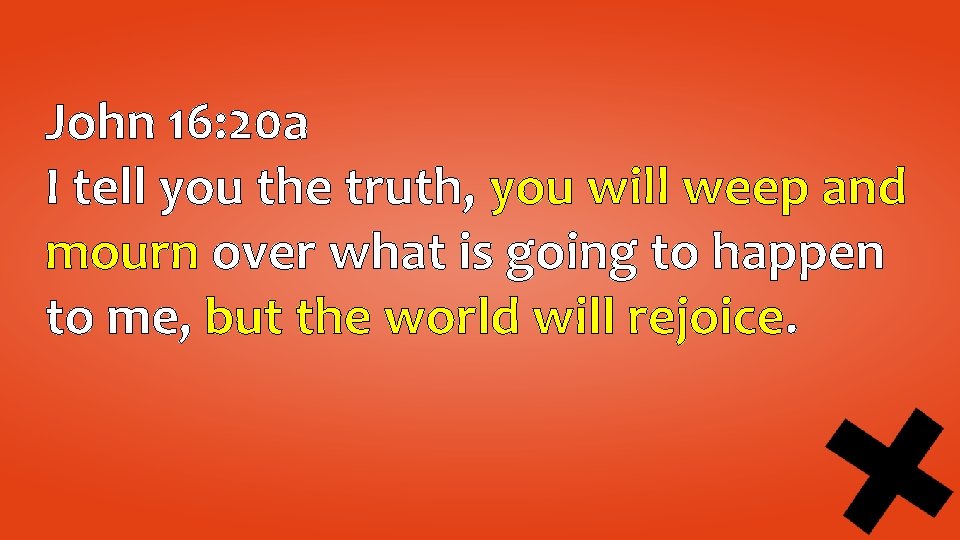 John 16:20a
I tell you the truth, you will weep and mourn over what is going to happen to me, but the world will rejoice.